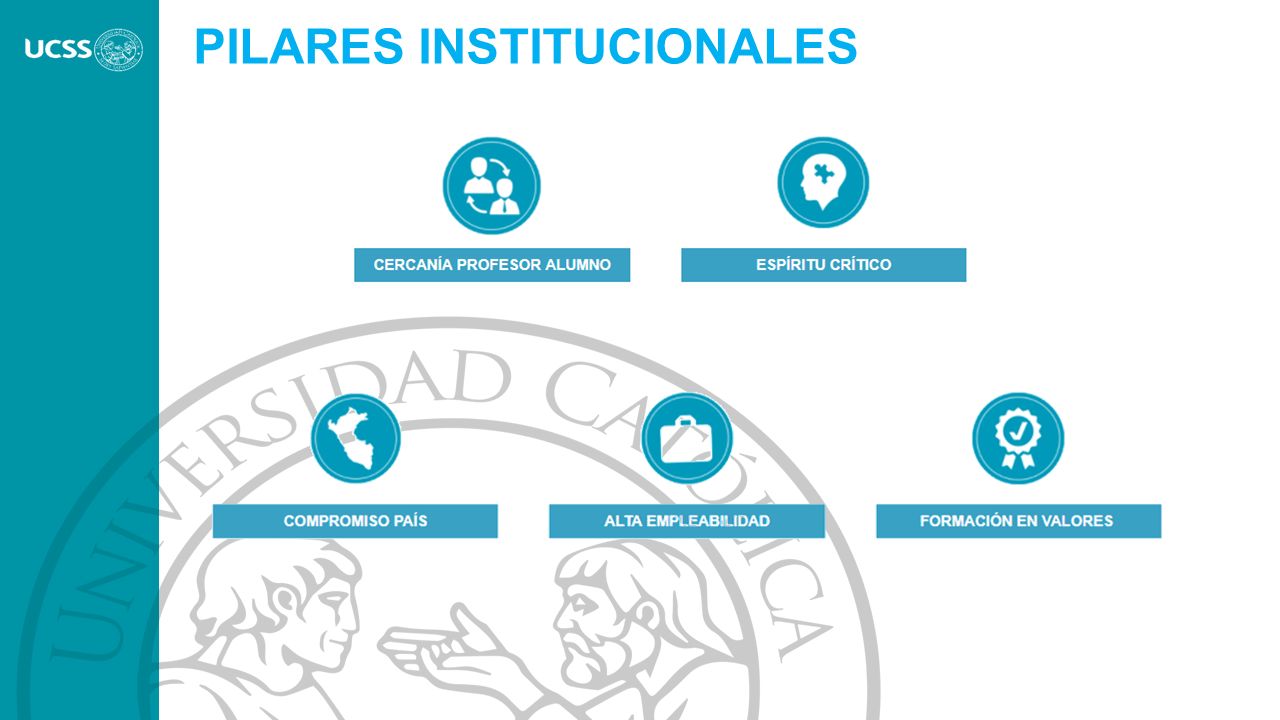 UCSS

PILARES INSTITUCIONALES

CERCANÍA PROFESOR ALUMNO

ESPÍRITU CRÍTICO

COMPROMISO PAÍS

ALTA EMPLEABILIDAD

FORMACIÓN EN VALORES

UNIVERSIDAD CATÓLICA